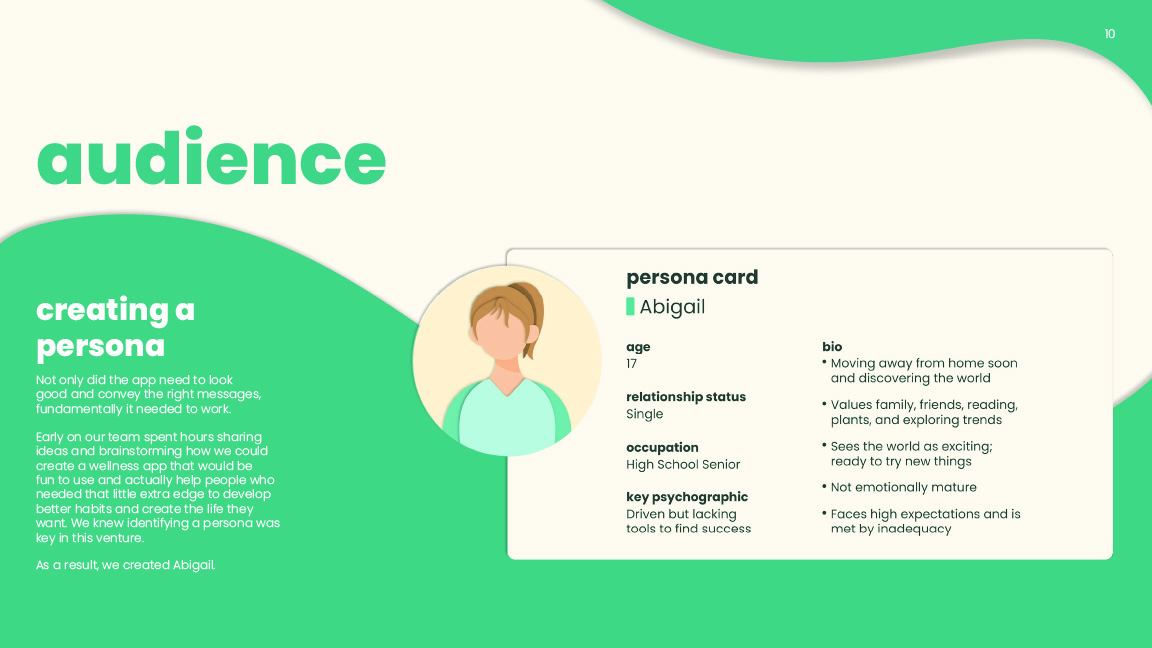 10

audience

creating a persona

Not only did the app need to look good and convey the right messages, fundamentally it needed to work.

Early on our team spent hours sharing ideas and brainstorming how we could create a wellness app that would be fun to use and actually help people who needed that little extra edge to develop better habits and create the life they want. We knew identifying a persona was key in this venture.

As a result, we created Abigail.

persona card
Abigail

age
17

relationship status
Single

occupation
High School Senior

key psychographic
Driven but lacking tools to find success

bio
• Moving away from home soon and discovering the world
• Values family, friends, reading, plants, and exploring trends
• Sees the world as exciting; ready to try new things
• Not emotionally mature
• Faces high expectations and is met by inadequacy